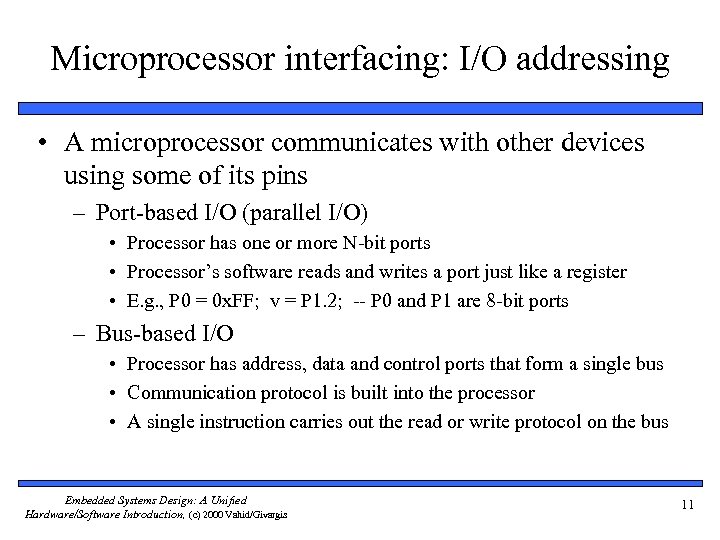 Microprocessor interfacing: I/O addressing

• A microprocessor communicates with other devices using some of its pins

– Port-based I/O (parallel I/O)

• Processor has one or more N-bit ports

• Processor's software reads and writes a port just like a register

• E.g., P0 = 0xFF; v = P1.2; -- P0 and P1 are 8-bit ports

– Bus-based I/O

• Processor has address, data and control ports that form a single bus

• Communication protocol is built into the processor

• A single instruction carries out the read or write protocol on the bus

Embedded Systems Design: A Unified Hardware/Software Introduction, (c) 2000 Vahid/Givargis

11